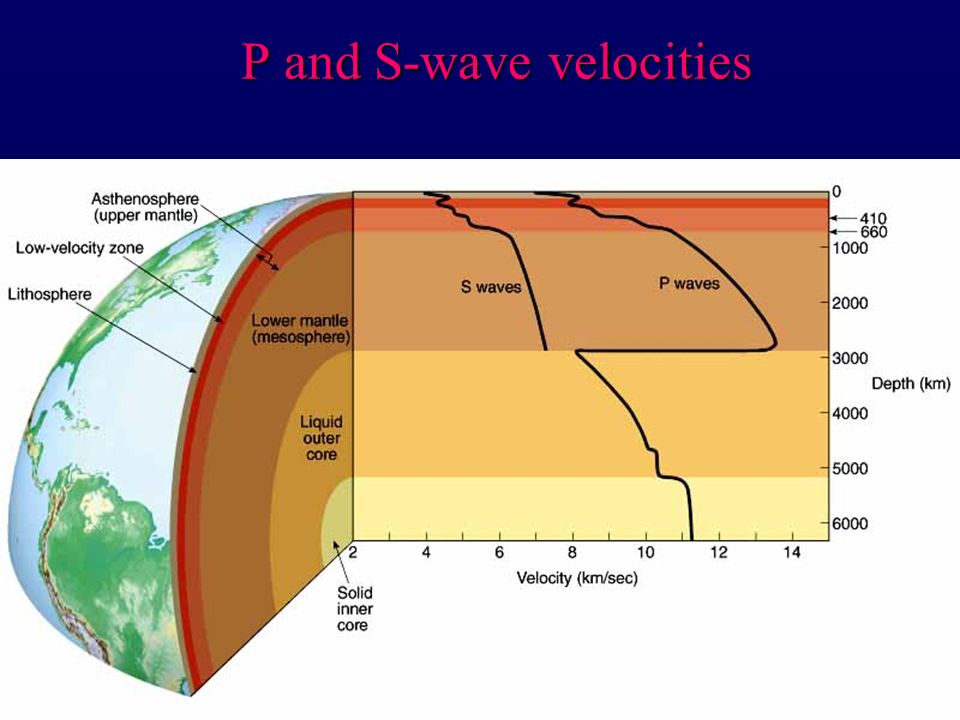 P and S-wave velocities

Asthenosphere (upper mantle)

Low-velocity zone

Lithosphere

Lower mantle (mesosphere)

Liquid outer core

Solid inner core

S waves

P waves

0
410
660
1000
2000
3000
4000
5000
6000
Depth (km)

2
4
6
8
10
12
14
Velocity (km/sec)